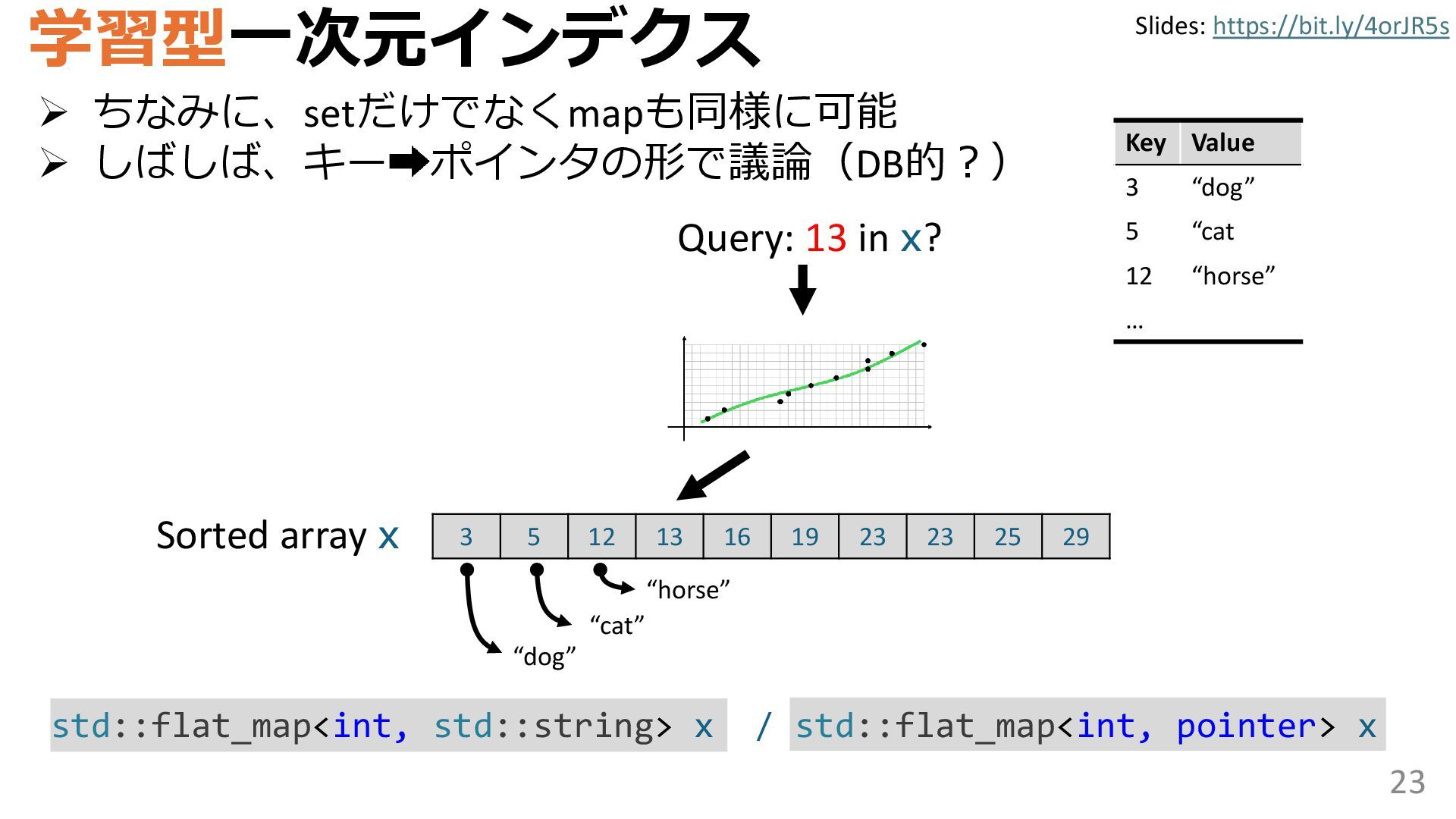 学習型一次元インデクス

Slides: https://bit.ly/4orJR5s

➢ ちなみに、setだけでなくmapも同様に可能
➢ しばしば、キー➡ポインタの形で議論（DB的？）

| Key | Value |
|---|---|
| 3 | “dog” |
| 5 | “cat |
| 12 | “horse” |
| … | |

Query: 13 in x?

Sorted array x

| 3 | 5 | 12 | 13 | 16 | 19 | 23 | 23 | 25 | 29 |
|---|---|---|---|---|---|---|---|---|---|

“horse”
“cat”
“dog”

std::flat_map<int, std::string> x / std::flat_map<int, pointer> x

23